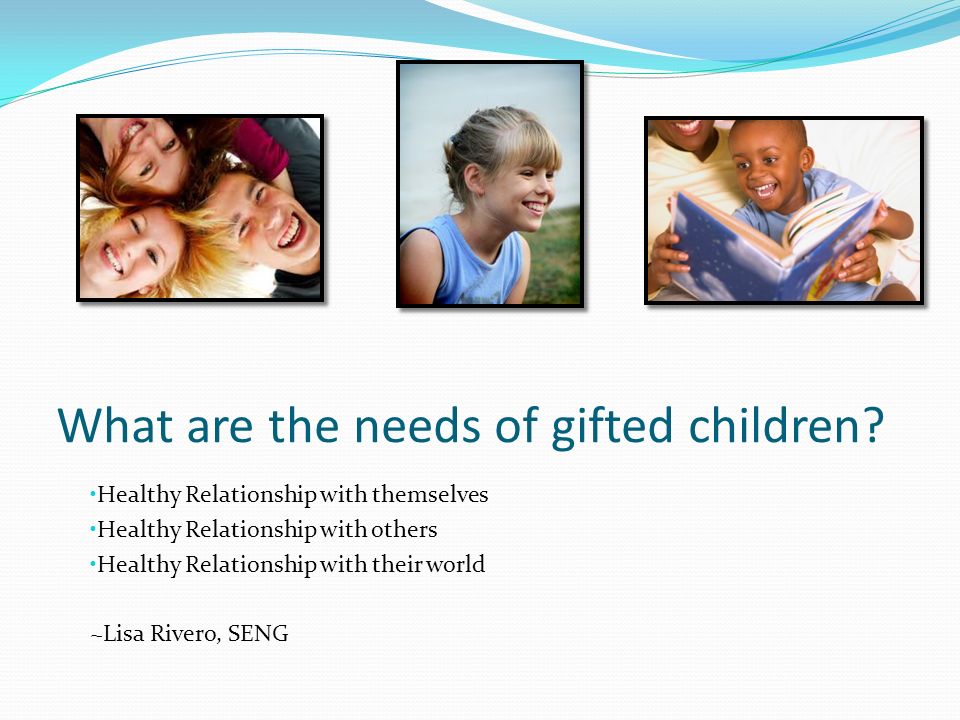 What are the needs of gifted children?

•Healthy Relationship with themselves
•Healthy Relationship with others
•Healthy Relationship with their world

~Lisa Rivero, SENG